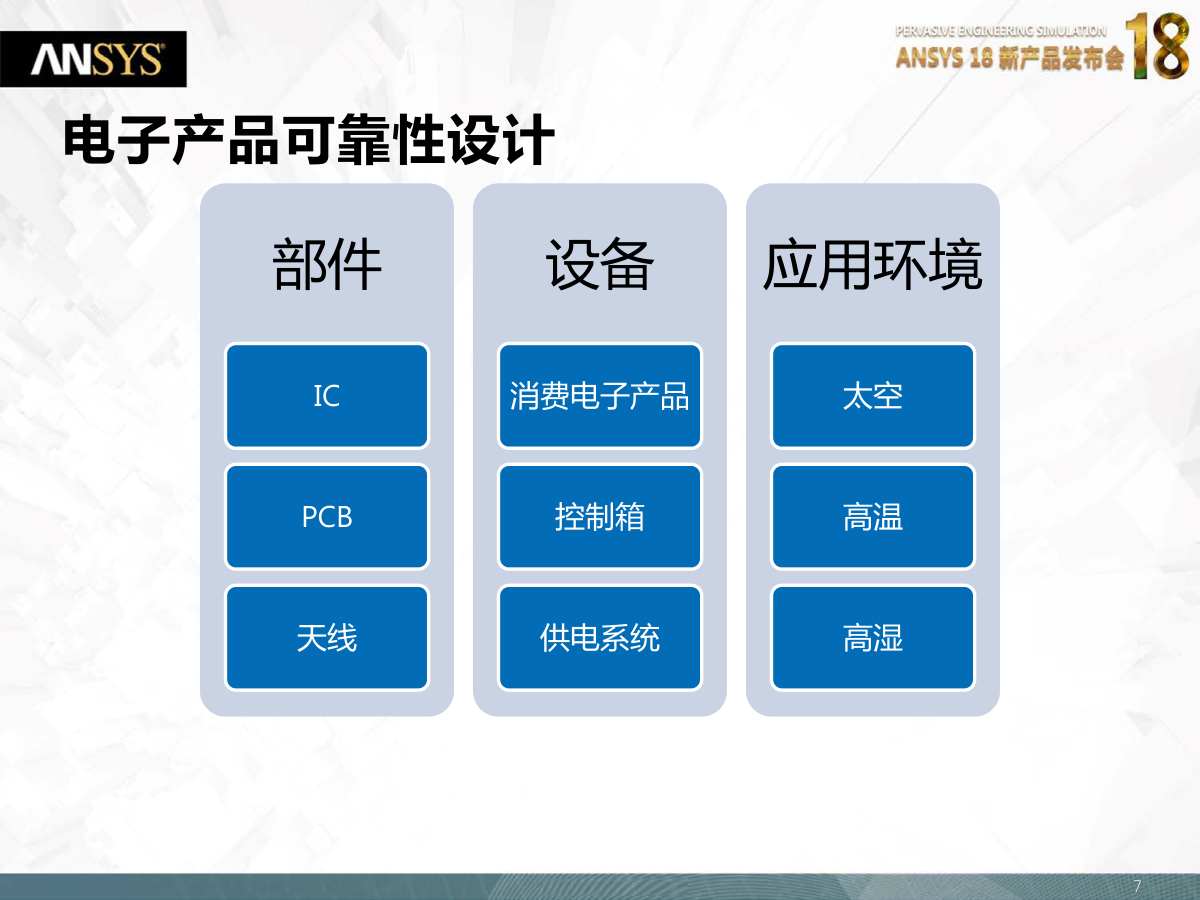 ANSYS

PERVASIVE ENGINEERING SIMULATION
ANSYS 18 新产品发布会 18

电子产品可靠性设计

部件

IC

PCB

天线

设备

消费电子产品

控制箱

供电系统

应用环境

太空

高温

高湿

7